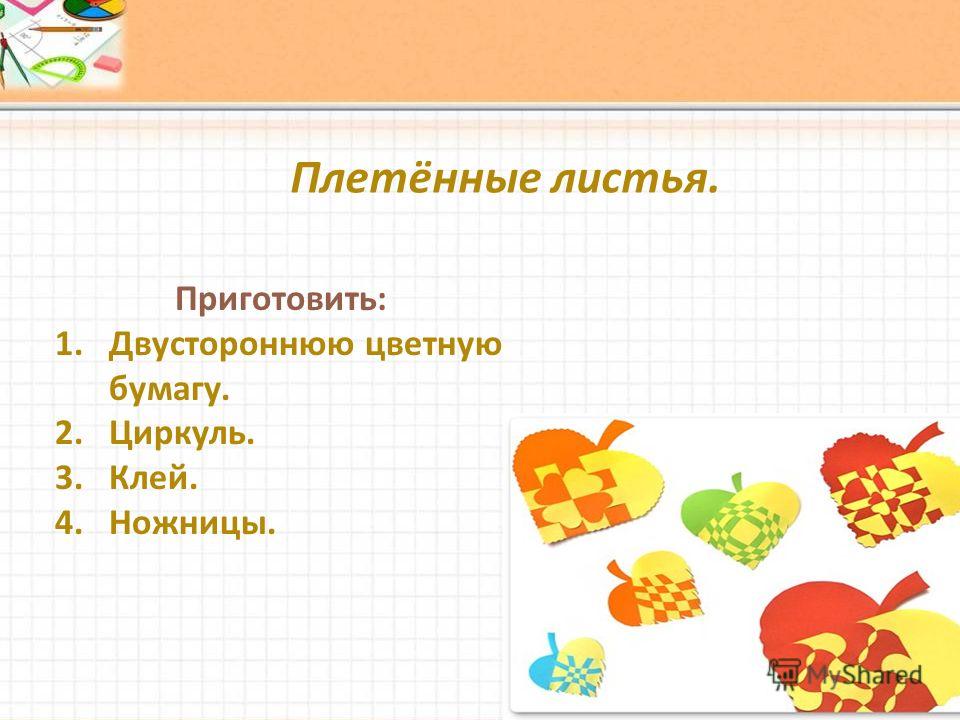 Плетённые листья.

Приготовить:

1. Двустороннюю цветную бумагу.
2. Циркуль.
3. Клей.
4. Ножницы.

MyShared